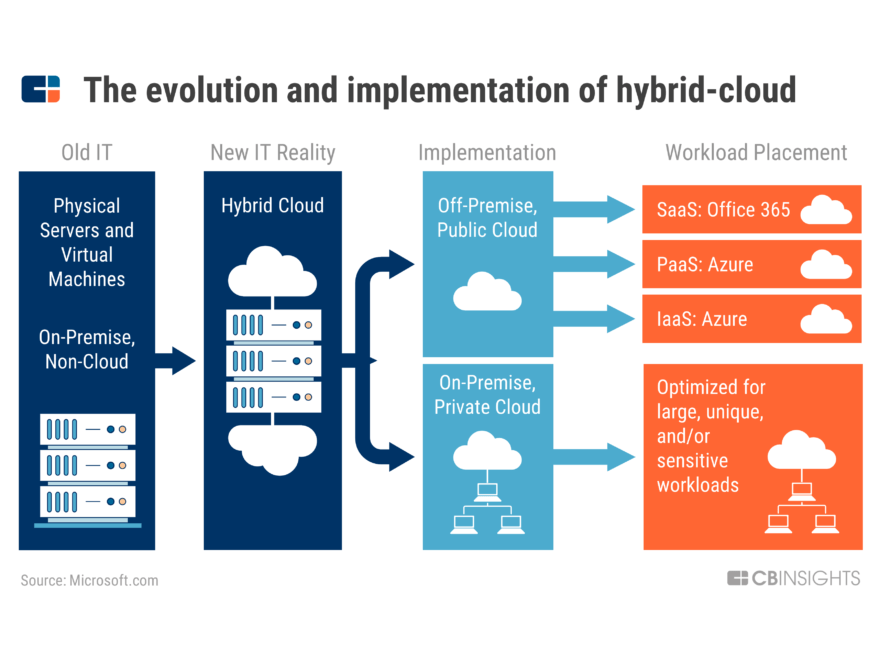 The evolution and implementation of hybrid-cloud

Old IT

Physical Servers and Virtual Machines

On-Premise, Non-Cloud

New IT Reality

Hybrid Cloud

Implementation

Off-Premise, Public Cloud

On-Premise, Private Cloud

Workload Placement

SaaS: Office 365

PaaS: Azure

IaaS: Azure

Optimized for large, unique, and/or sensitive workloads

Source: Microsoft.com

CBINSIGHTS